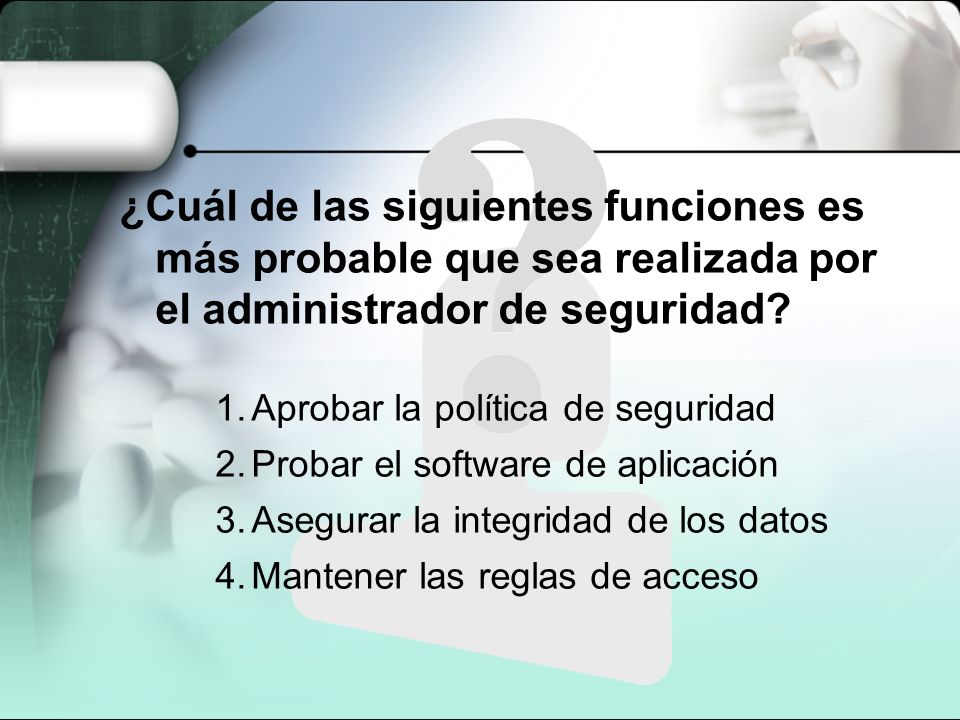 ¿Cuál de las siguientes funciones es más probable que sea realizada por el administrador de seguridad?

1. Aprobar la política de seguridad
2. Probar el software de aplicación
3. Asegurar la integridad de los datos
4. Mantener las reglas de acceso